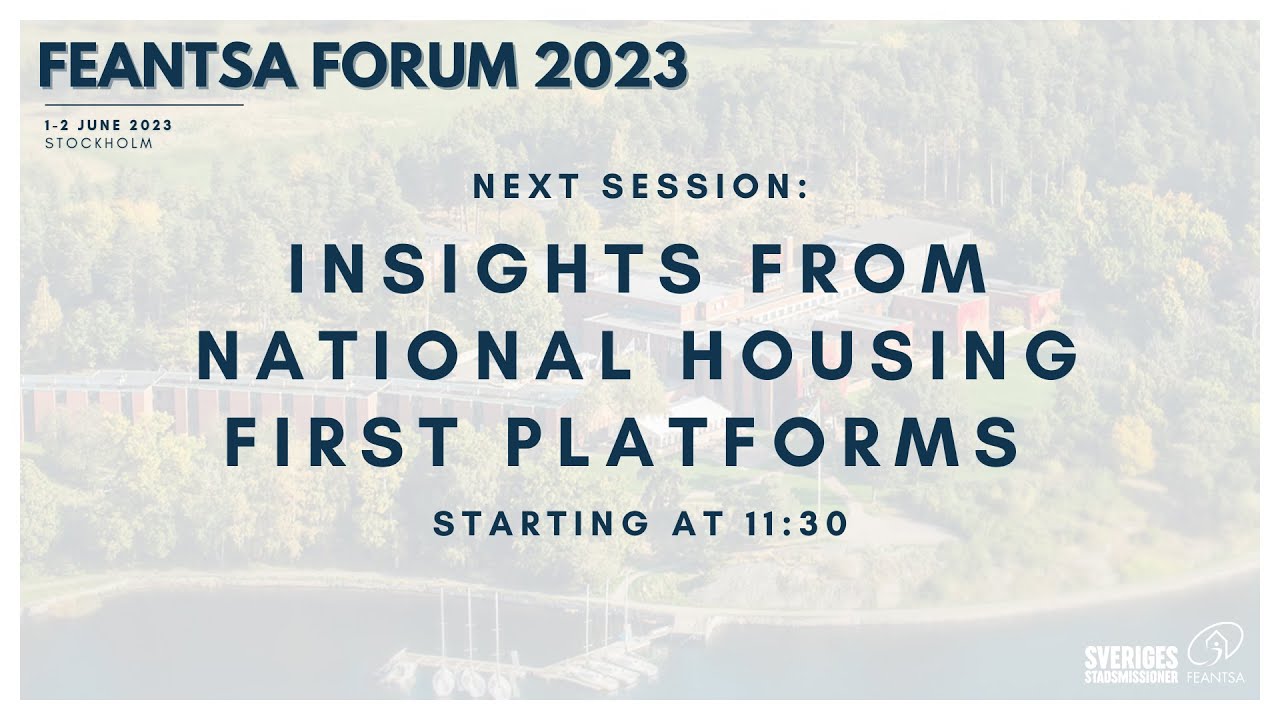 FEANTSA FORUM 2023

1-2 JUNE 2023
STOCKHOLM

NEXT SESSION:

INSIGHTS FROM NATIONAL HOUSING FIRST PLATFORMS

STARTING AT 11:30

SVERIGES STADSMISSIONER

FEANTSA